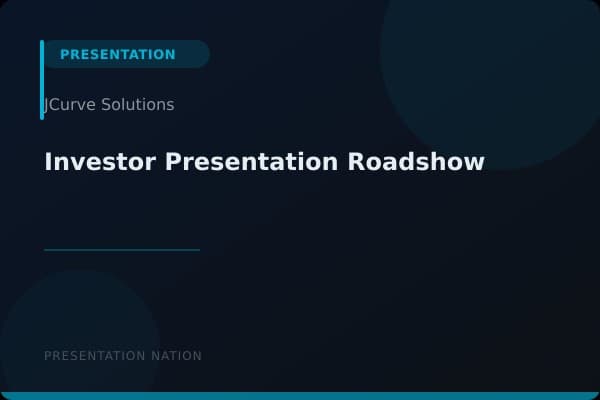 PRESENTATION

JCurve Solutions

Investor Presentation Roadshow

PRESENTATION NATION